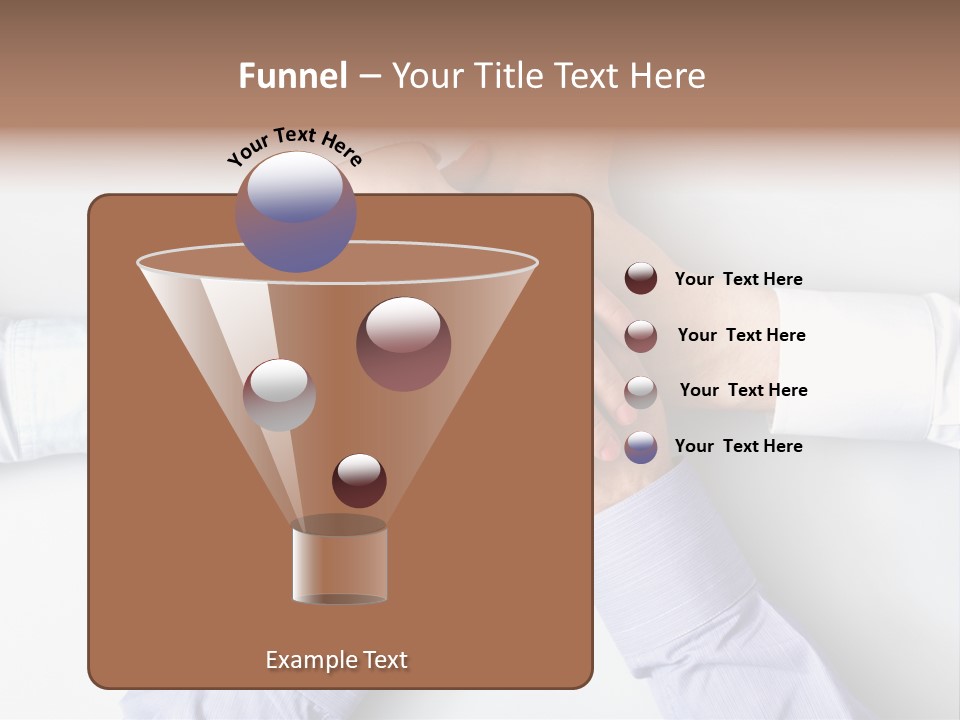 Funnel – Your Title Text Here

Your Text Here

Your Text Here

Your Text Here

Your Text Here

Your Text Here

Example Text